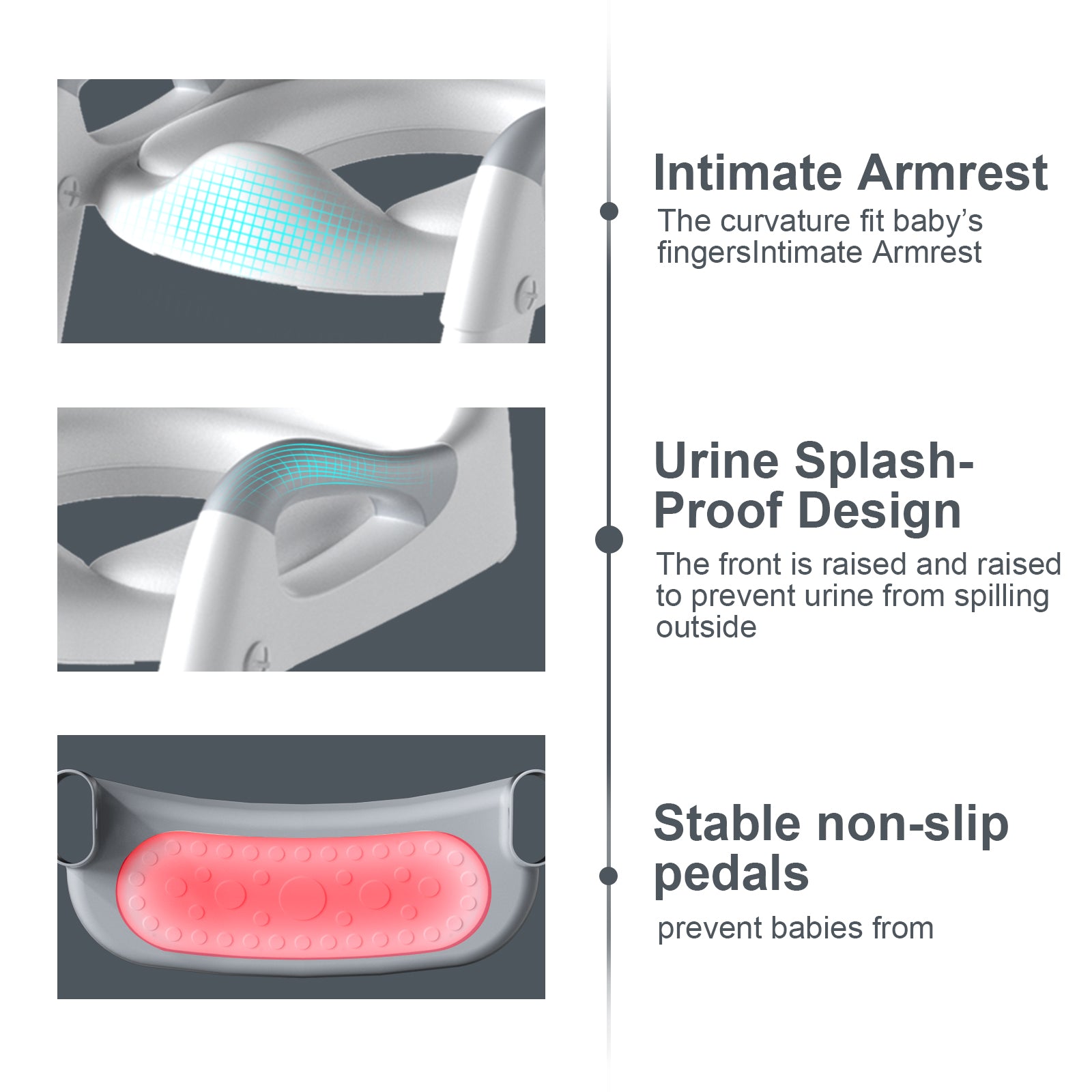 Intimate Armrest

The curvature fit baby's fingersIntimate Armrest

Urine Splash-Proof Design

The front is raised and raised to prevent urine from spilling outside

Stable non-slip pedals

prevent babies from